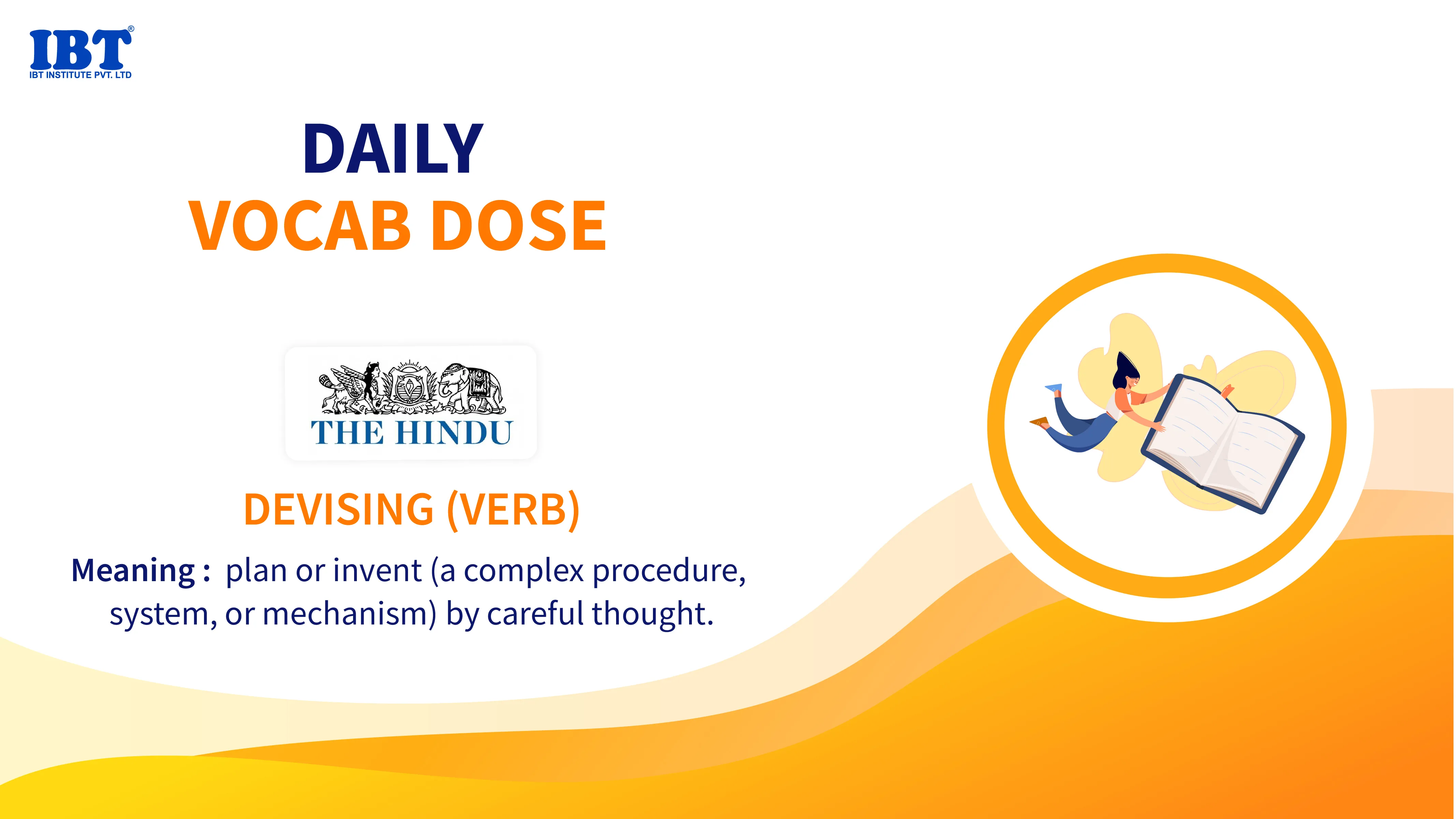 IBT®
IBT INSTITUTE PVT. LTD

DAILY
VOCAB DOSE

THE HINDU

DEVISING (VERB)

Meaning : plan or invent (a complex procedure, system, or mechanism) by careful thought.